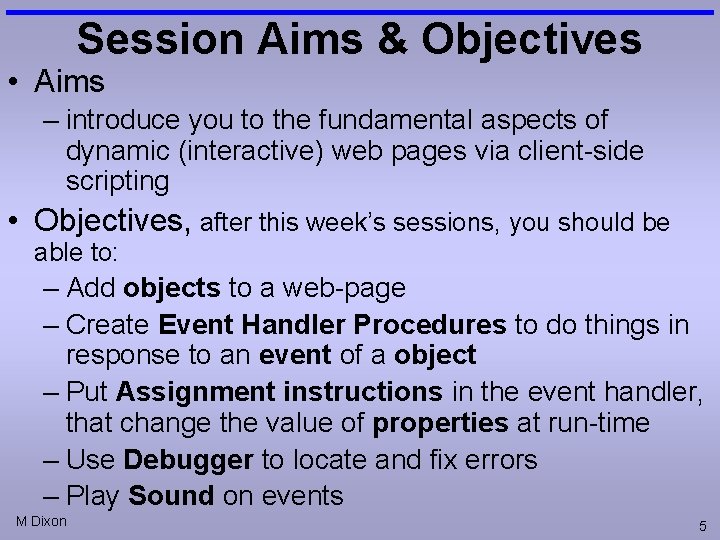 Session Aims & Objectives

• Aims
– introduce you to the fundamental aspects of dynamic (interactive) web pages via client-side scripting

• Objectives, after this week's sessions, you should be able to:
– Add objects to a web-page
– Create Event Handler Procedures to do things in response to an event of a object
– Put Assignment instructions in the event handler, that change the value of properties at run-time
– Use Debugger to locate and fix errors
– Play Sound on events

M Dixon

5